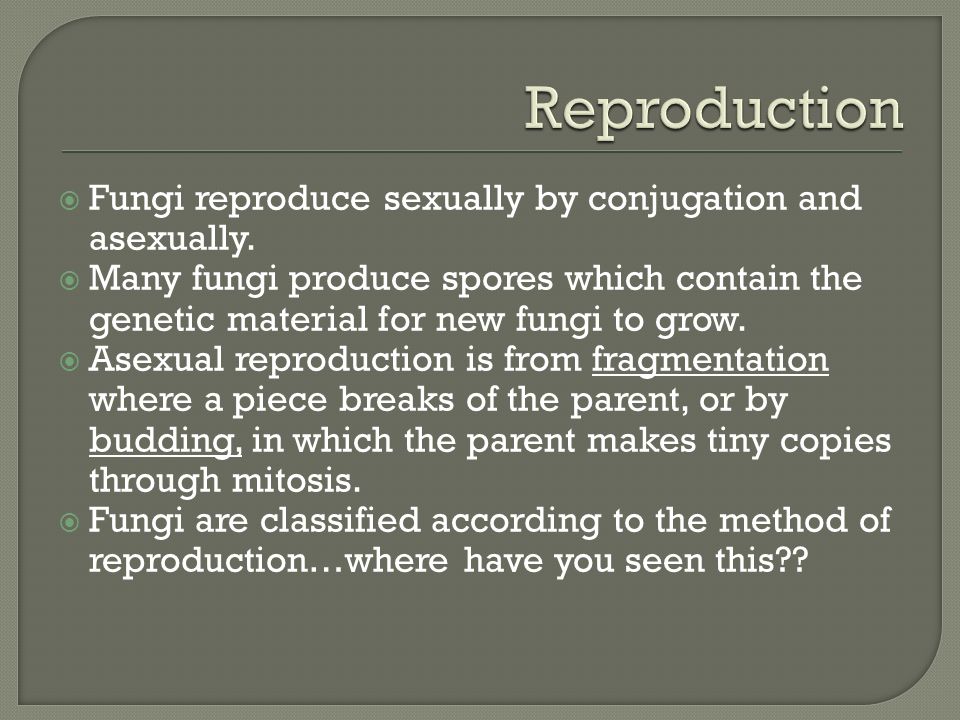 Reproduction

Fungi reproduce sexually by conjugation and asexually.

Many fungi produce spores which contain the genetic material for new fungi to grow.

Asexual reproduction is from fragmentation where a piece breaks of the parent, or by budding, in which the parent makes tiny copies through mitosis.

Fungi are classified according to the method of reproduction…where have you seen this??